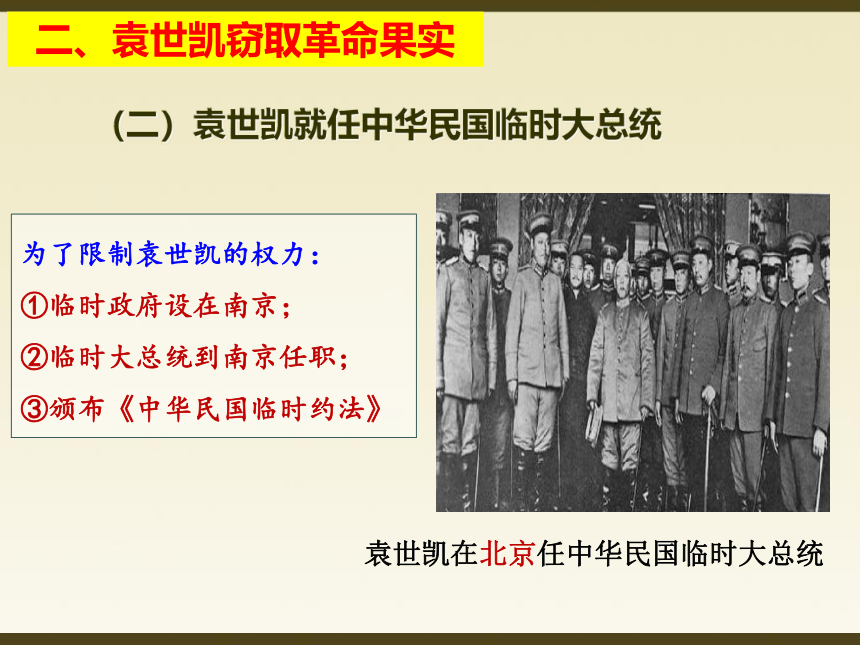 二、袁世凯窃取革命果实

（二）袁世凯就任中华民国临时大总统

为了限制袁世凯的权力：
①临时政府设在南京；
②临时大总统到南京任职；
③颁布《中华民国临时约法》

袁世凯在北京任中华民国临时大总统